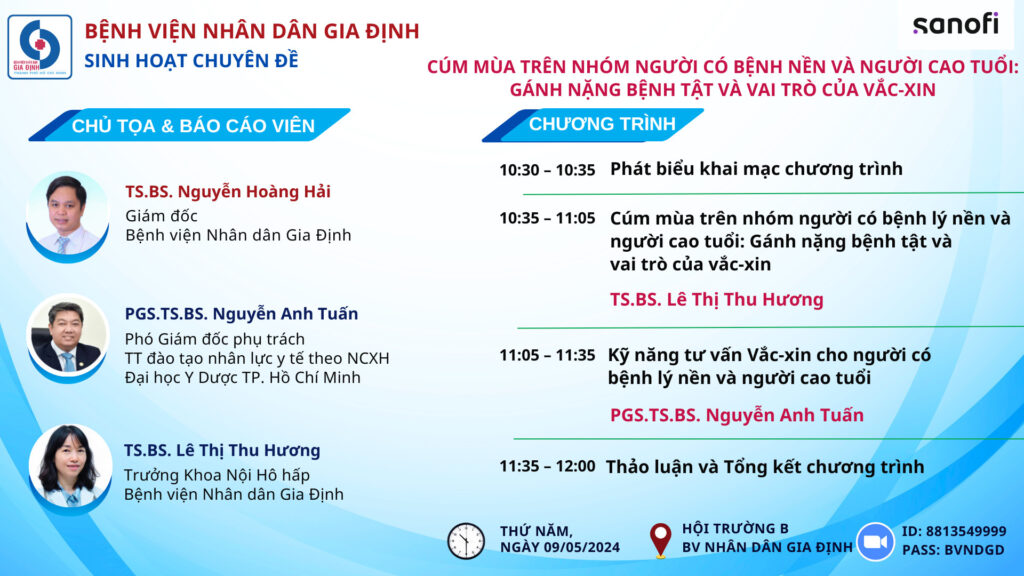 BỆNH VIỆN NHÂN DÂN GIA ĐỊNH
SINH HOẠT CHUYÊN ĐỀ

sanofi

CÚM MÙA TRÊN NHÓM NGƯỜI CÓ BỆNH NỀN VÀ NGƯỜI CAO TUỔI: GÁNH NẶNG BỆNH TẬT VÀ VAI TRÒ CỦA VẮC-XIN

CHỦ TỌA & BÁO CÁO VIÊN

TS.BS. Nguyễn Hoàng Hải
Giám đốc
Bệnh viện Nhân dân Gia Định

PGS.TS.BS. Nguyễn Anh Tuấn
Phó Giám đốc phụ trách
TT đào tạo nhân lực y tế theo NCXH
Đại học Y Dược TP. Hồ Chí Minh

TS.BS. Lê Thị Thu Hương
Trưởng Khoa Nội Hô hấp
Bệnh viện Nhân dân Gia Định

CHƯƠNG TRÌNH

10:30 – 10:35 Phát biểu khai mạc chương trình

10:35 – 11:05 Cúm mùa trên nhóm người có bệnh lý nền và người cao tuổi: Gánh nặng bệnh tật và vai trò của vắc-xin

TS.BS. Lê Thị Thu Hương

11:05 – 11:35 Kỹ năng tư vấn Vắc-xin cho người có bệnh lý nền và người cao tuổi

PGS.TS.BS. Nguyễn Anh Tuấn

11:35 – 12:00 Thảo luận và Tổng kết chương trình

THỨ NĂM,
NGÀY 09/05/2024

HỘI TRƯỜNG B
BV NHÂN DÂN GIA ĐỊNH

ID: 8813549999
PASS: BVNDGD